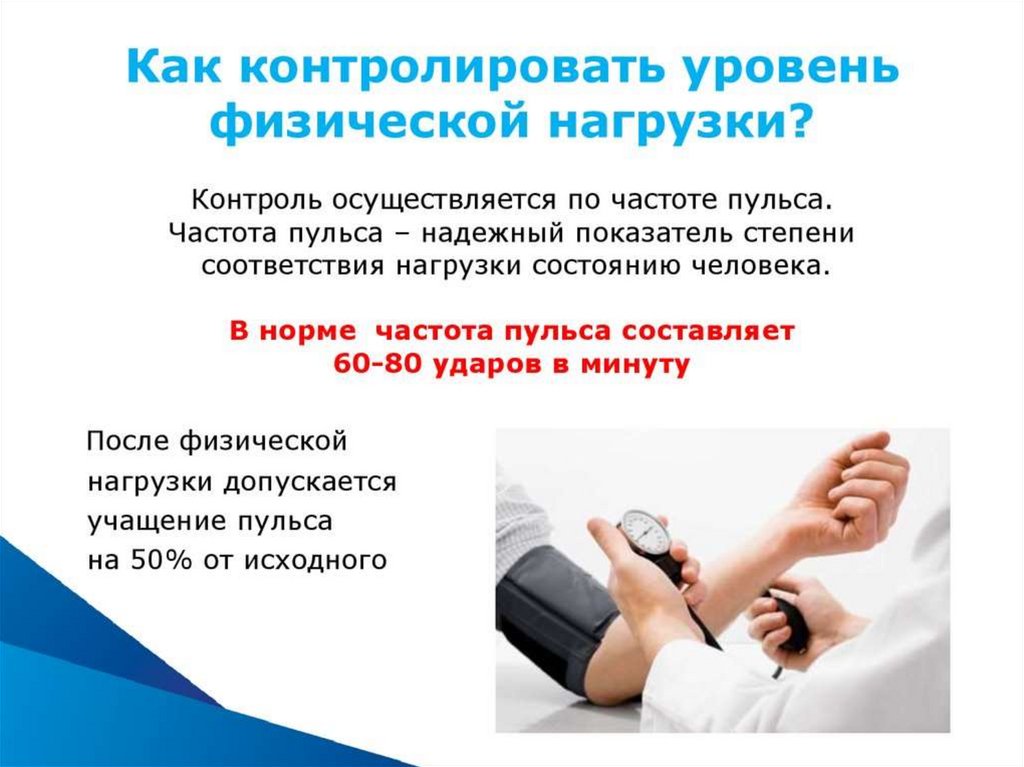 Как контролировать уровень физической нагрузки?

Контроль осуществляется по частоте пульса. Частота пульса – надежный показатель степени соответствия нагрузки состоянию человека.

В норме частота пульса составляет 60-80 ударов в минуту

После физической нагрузки допускается учащение пульса на 50% от исходного